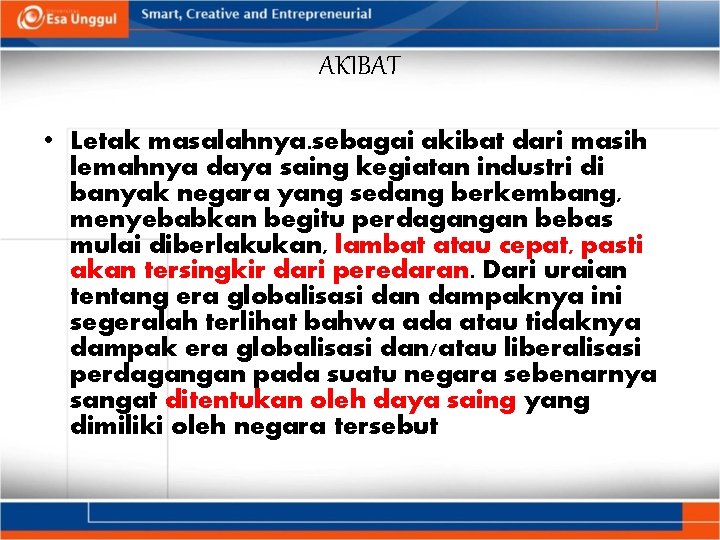 Esa Unggul

Smart, Creative and Entrepreneurial

AKIBAT

• Letak masalahnya.sebagai akibat dari masih lemahnya daya saing kegiatan industri di banyak negara yang sedang berkembang, menyebabkan begitu perdagangan bebas mulai diberlakukan, lambat atau cepat, pasti akan tersingkir dari peredaran. Dari uraian tentang era globalisasi dan dampaknya ini segeralah terlihat bahwa ada atau tidaknya dampak era globalisasi dan/atau liberalisasi perdagangan pada suatu negara sebenarnya sangat ditentukan oleh daya saing yang dimiliki oleh negara tersebut